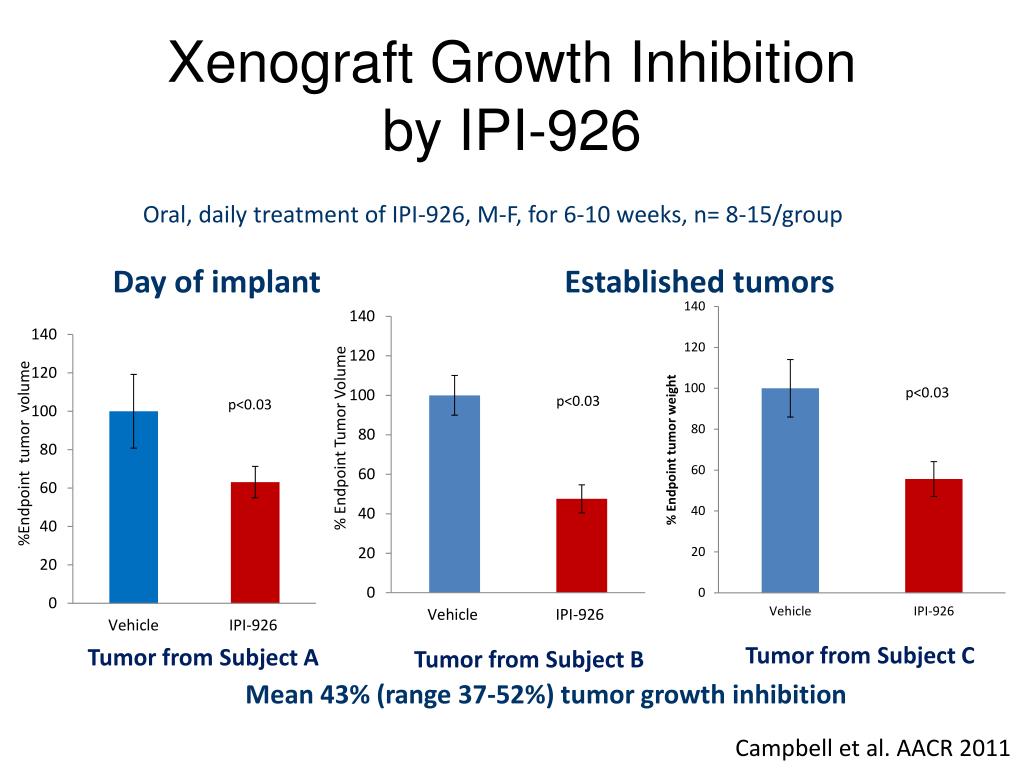 Xenograft Growth Inhibition by IPI-926

Oral, daily treatment of IPI-926, M-F, for 6-10 weeks, n= 8-15/group

Day of implant

Established tumors

%Endpoint tumor volume
140
120
100
80
60
40
20
0
p<0.03
Vehicle
IPI-926
Tumor from Subject A

% Endpoint Tumor Volume
140
120
100
80
60
40
20
0
p<0.03
Vehicle
IPI-926
Tumor from Subject B

% Endpoint tumor weight
140
120
100
80
60
40
20
0
p<0.03
Vehicle
IPI-926
Tumor from Subject C

Mean 43% (range 37-52%) tumor growth inhibition

Campbell et al. AACR 2011